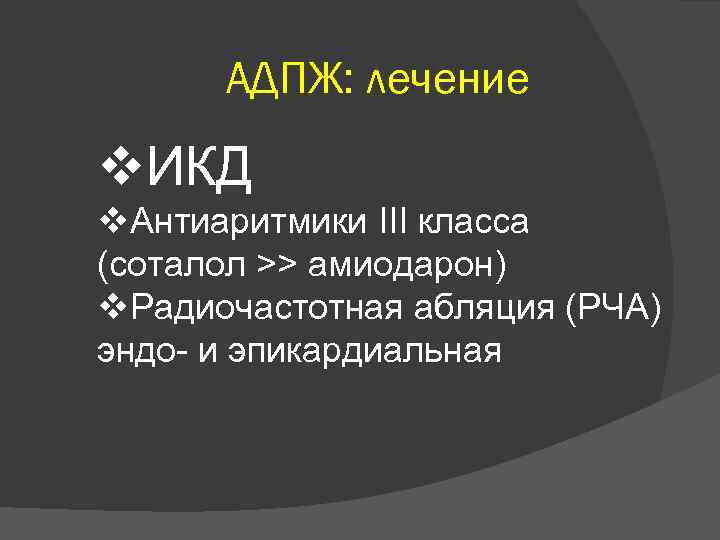 АДПЖ: лечение

❖ИКД

❖Антиаритмики III класса (соталол >> амиодарон)

❖Радиочастотная абляция (РЧА) эндо- и эпикардиальная